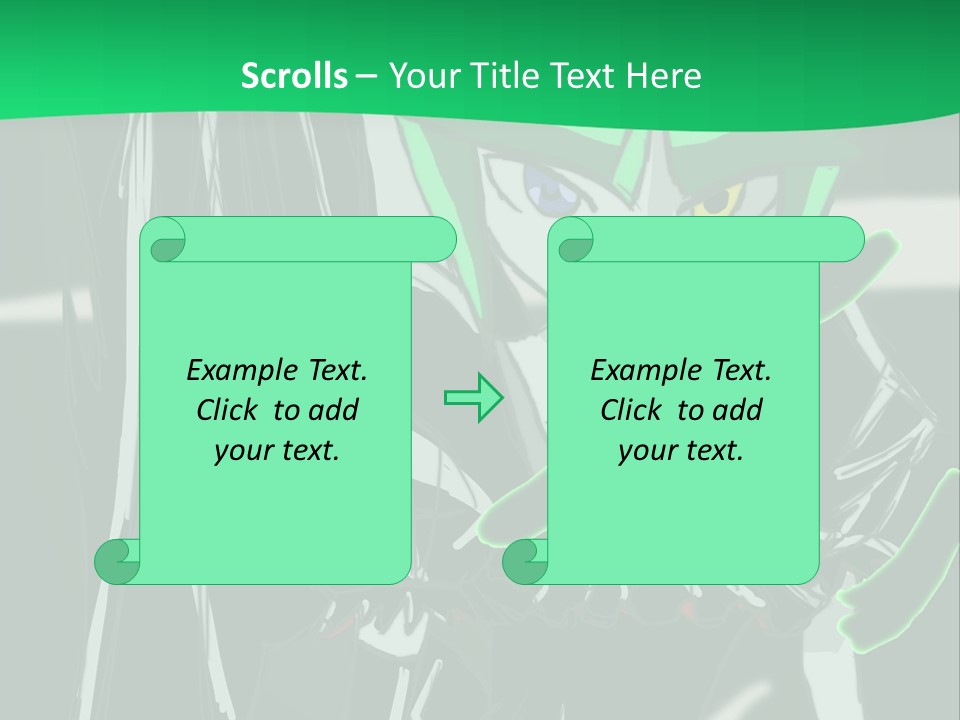 Scrolls – Your Title Text Here

Example Text. Click to add your text.

Example Text. Click to add your text.